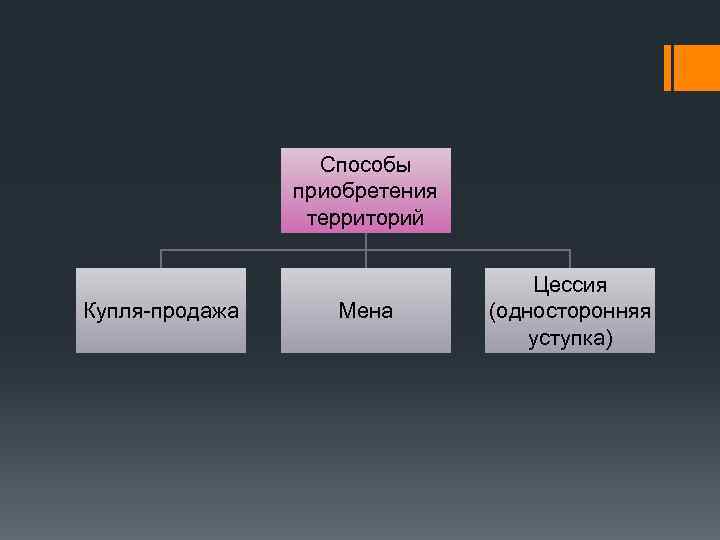 Способы приобретения территорий

Купля-продажа

Мена

Цессия (односторонняя уступка)